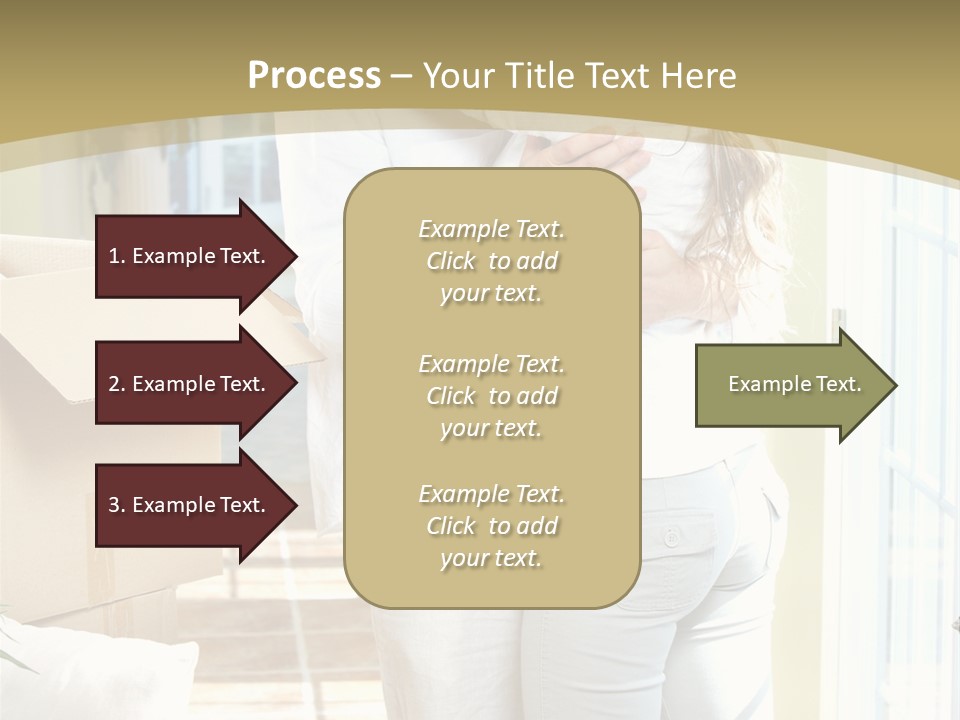 Process – Your Title Text Here

1. Example Text.

2. Example Text.

3. Example Text.

Example Text. Click to add your text.

Example Text. Click to add your text.

Example Text. Click to add your text.

Example Text.